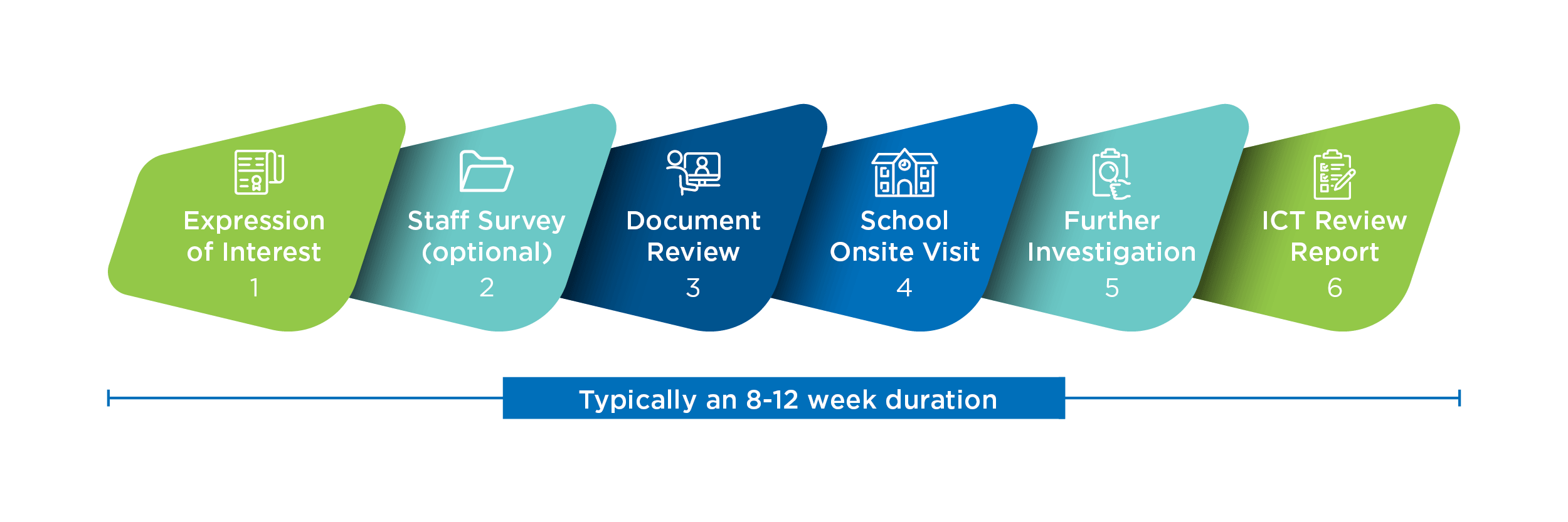 Expression of Interest
1

Staff Survey (optional)
2

Document Review
3

School Onsite Visit
4

Further Investigation
5

ICT Review Report
6

Typically an 8-12 week duration